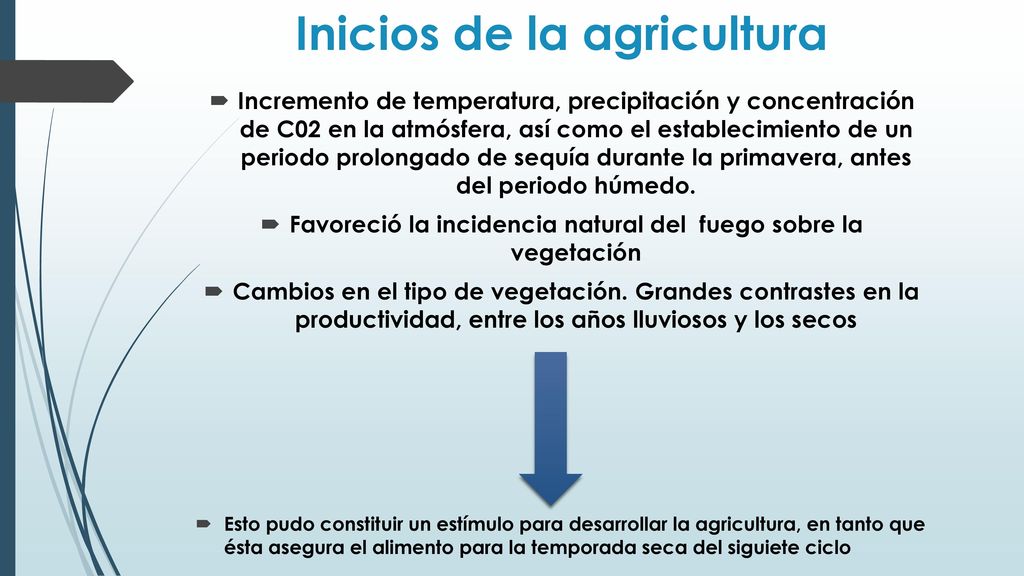 Inicios de la agricultura

Incremento de temperatura, precipitación y concentración de C02 en la atmósfera, así como el establecimiento de un periodo prolongado de sequía durante la primavera, antes del periodo húmedo.

Favoreció la incidencia natural del fuego sobre la vegetación

Cambios en el tipo de vegetación. Grandes contrastes en la productividad, entre los años lluviosos y los secos

Esto pudo constituir un estímulo para desarrollar la agricultura, en tanto que ésta asegura el alimento para la temporada seca del siguiete ciclo